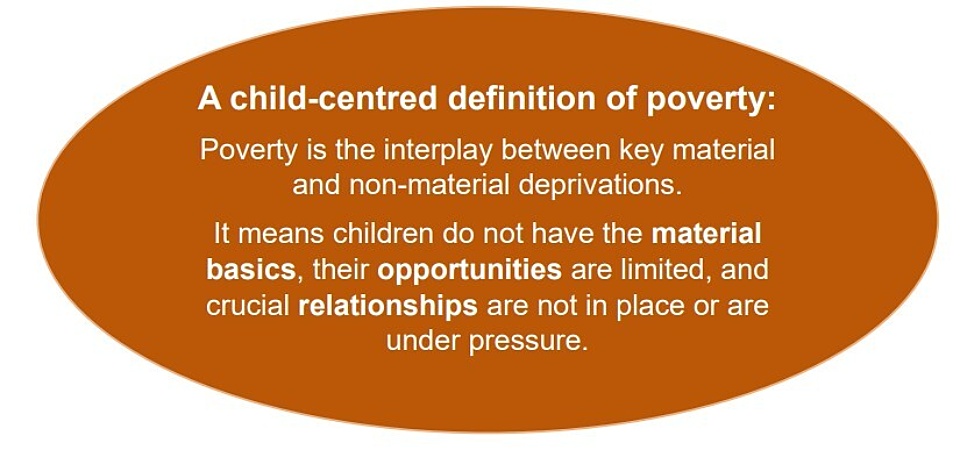 A child-centred definition of poverty:

Poverty is the interplay between key material and non-material deprivations.

It means children do not have the material basics, their opportunities are limited, and crucial relationships are not in place or are under pressure.